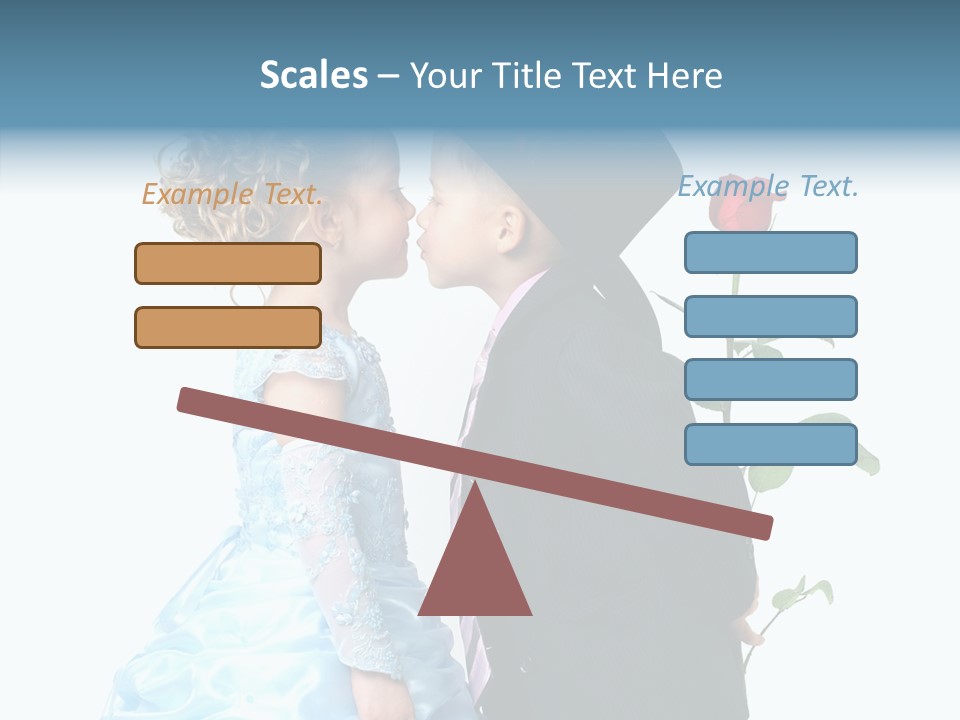 Scales – Your Title Text Here

Example Text.

Example Text.